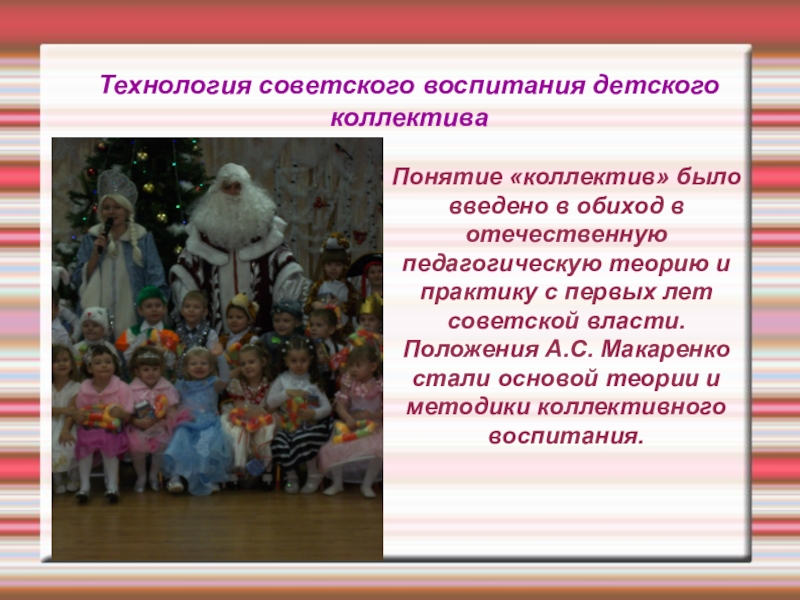 Технология советского воспитания детского коллектива

Понятие «коллектив» было введено в обиход в отечественную педагогическую теорию и практику с первых лет советской власти. Положения А.С. Макаренко стали основой теории и методики коллективного воспитания.